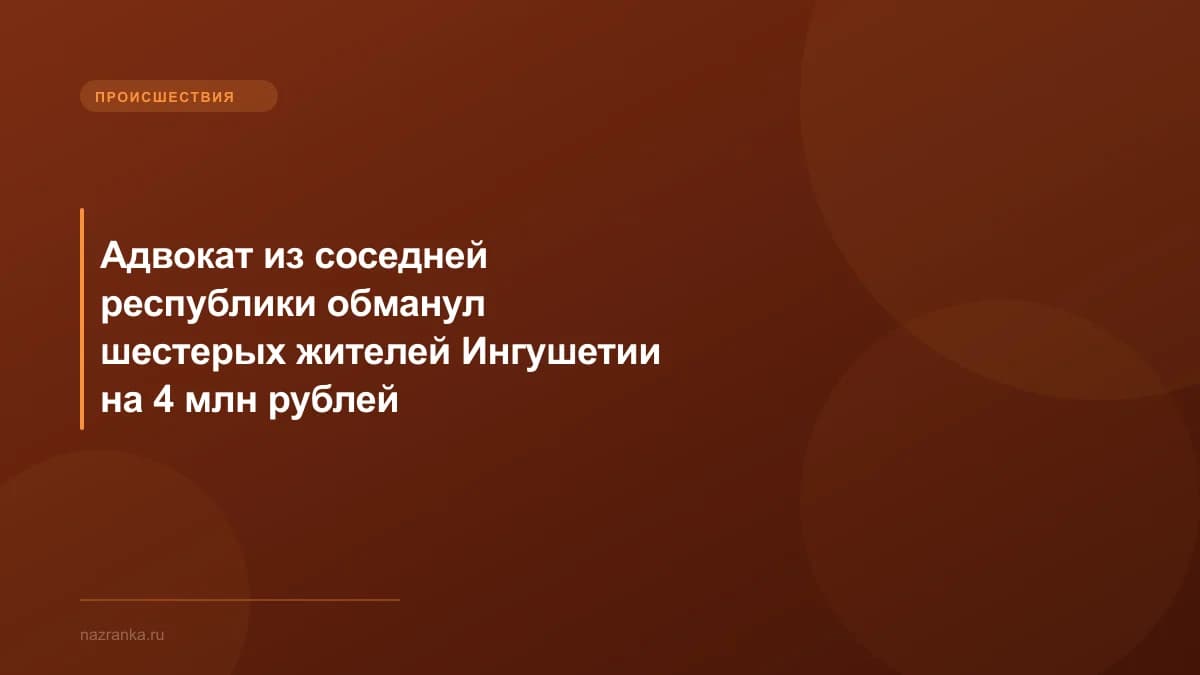 ПРОИСШЕСТВИЯ

Адвокат из соседней республики обманул шестерых жителей Ингушетии на 4 млн рублей

nazranka.ru